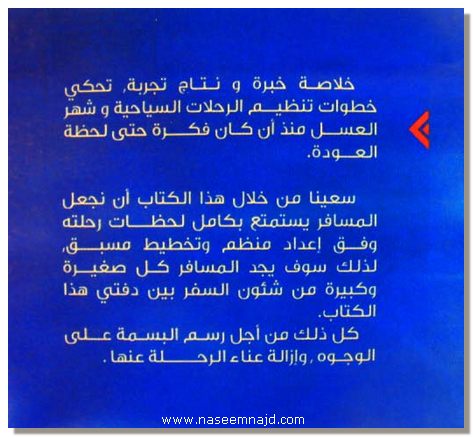 خلاصة خبرة و نتاج تجربة، تحكي خطوات تنظيم الرحلات السياحية و شهر العسل منذ أن كان فكرة حتى لحظة العودة.

سعينا من خلال هذا الكتاب أن نجعل المسافر يستمتع بكامل لحظات رحلته وفق إعداد منظم وتخطيط مسبق، لذلك سوف يجد المسافر كل صغيرة وكبيرة من شئون السفر بين دفتي هذا الكتاب.
كل ذلك من أجل رسم البسمة على الوجوه ، وإزالة عناء الرحلة عنها .

www.naseemnajd.com